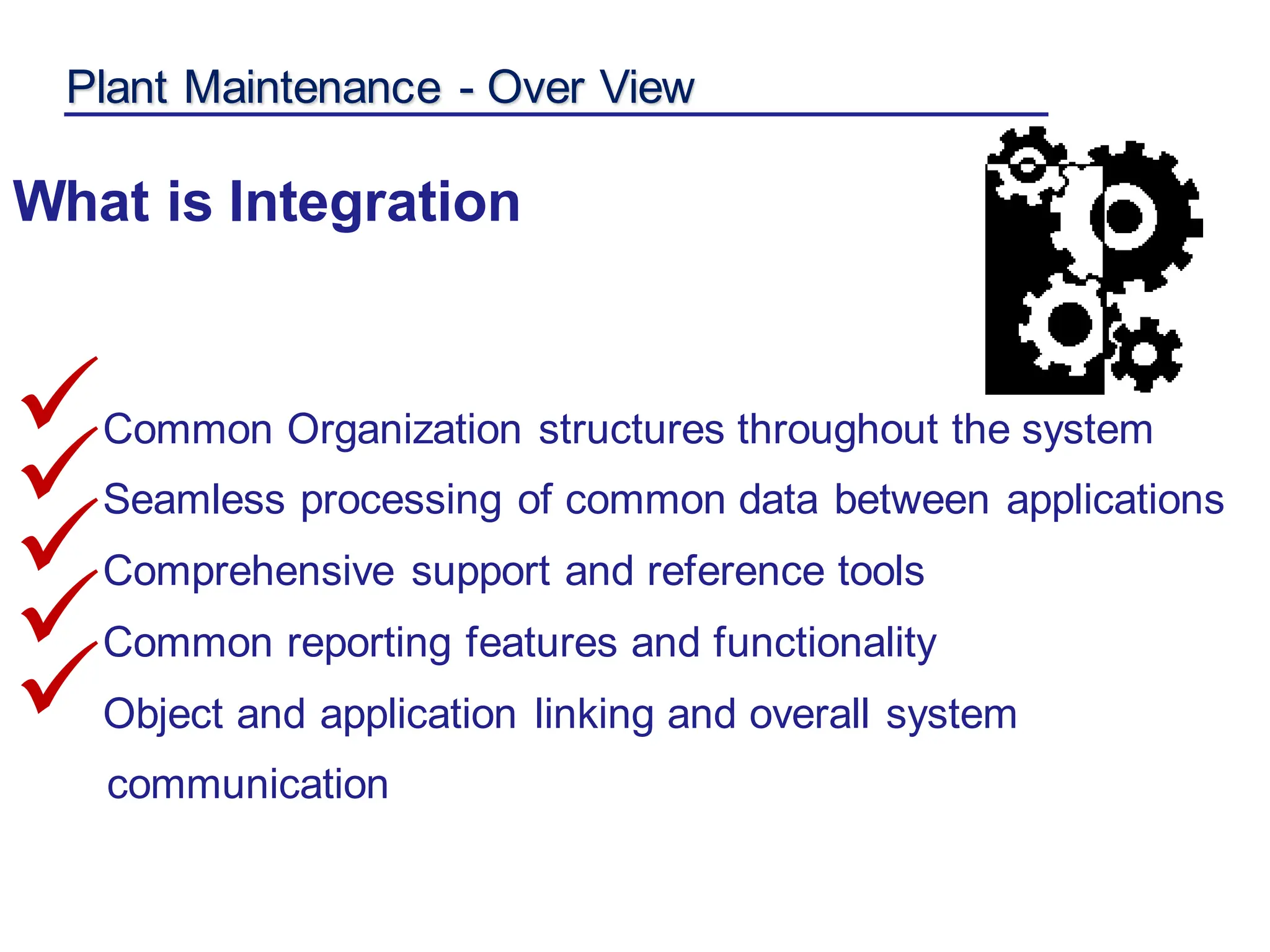 Plant Maintenance - Over View

What is Integration

Common Organization structures throughout the system

Seamless processing of common data between applications

Comprehensive support and reference tools

Common reporting features and functionality

Object and application linking and overall system communication